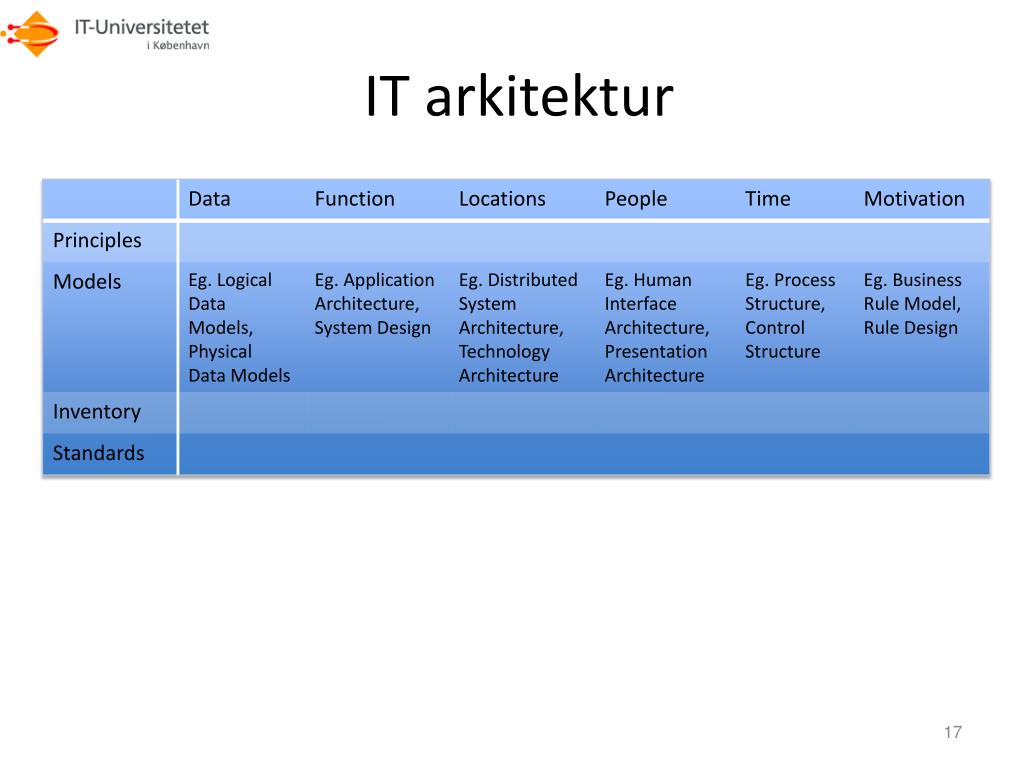 IT-Universitetet
i København

IT arkitektur

| | Data | Function | Locations | People | Time | Motivation |
|---|---|---|---|---|---|---|
| Principles | | | | | | |
| Models | Eg. Logical Data Models, Physical Data Models | Eg. Application Architecture, System Design | Eg. Distributed System Architecture, Technology Architecture | Eg. Human Interface Architecture, Presentation Architecture | Eg. Process Structure, Control Structure | Eg. Business Rule Model, Rule Design |
| Inventory | | | | | | |
| Standards | | | | | | |

17